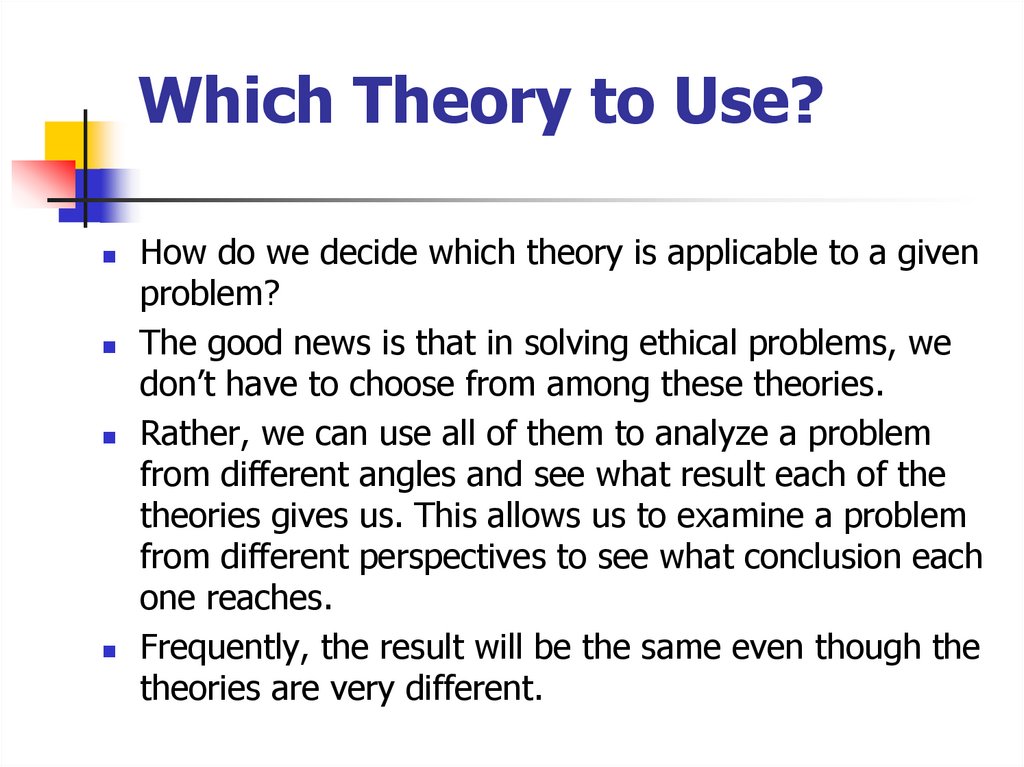 Which Theory to Use?

- How do we decide which theory is applicable to a given problem?
- The good news is that in solving ethical problems, we don’t have to choose from among these theories.
- Rather, we can use all of them to analyze a problem from different angles and see what result each of the theories gives us. This allows us to examine a problem from different perspectives to see what conclusion each one reaches.
- Frequently, the result will be the same even though the theories are very different.